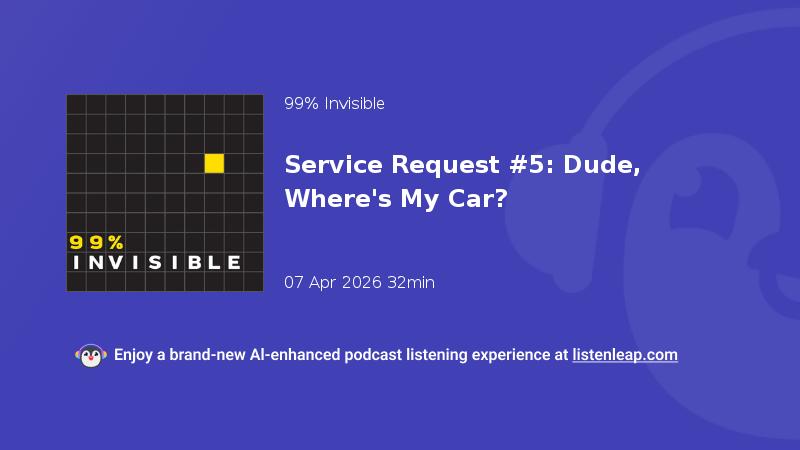 99%
INVISIBLE

99% Invisible

Service Request #5: Dude, Where's My Car?

07 Apr 2026 32min

Enjoy a brand-new AI-enhanced podcast listening experience at listenleap.com